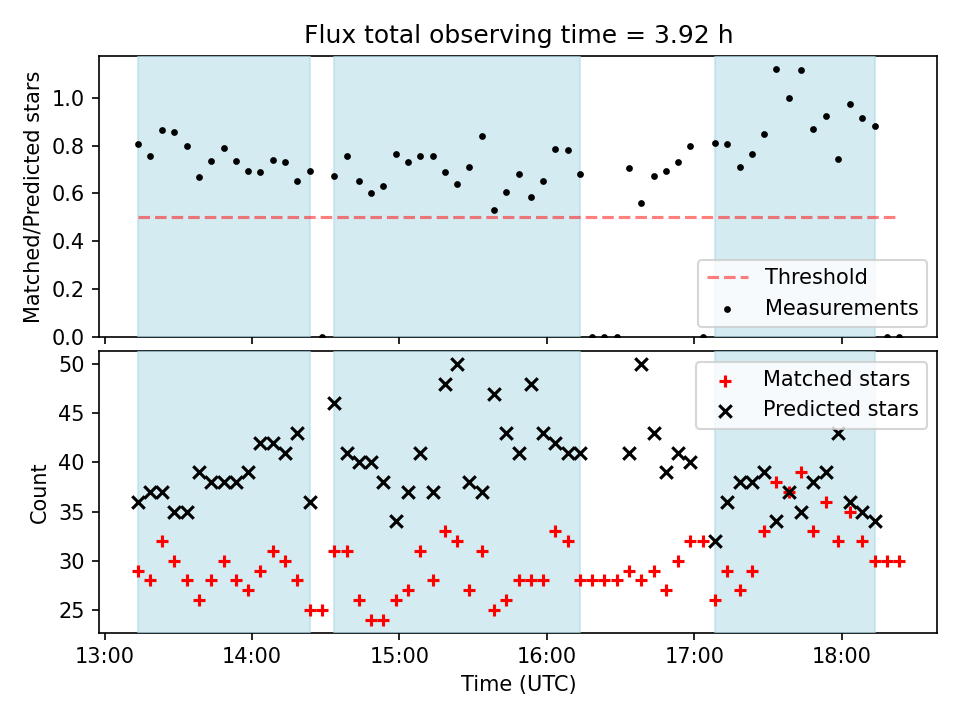 Flux total observing time = 3.92 h

Matched/Predicted stars

1.0
0.8
0.6
0.4
0.2
0.0

Threshold
Measurements

Count

50
45
40
35
30
25

Matched stars
Predicted stars

13:00
14:00
15:00
16:00
17:00
18:00

Time (UTC)